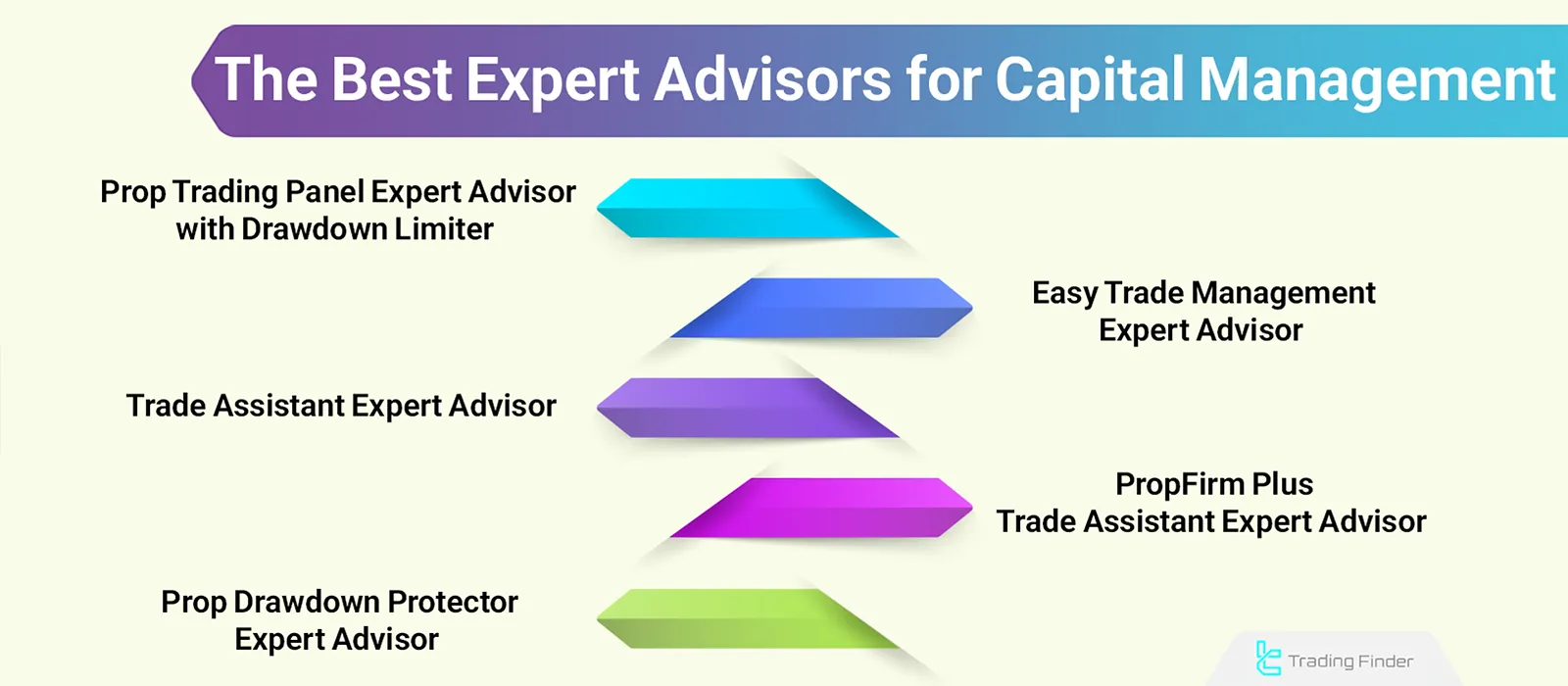 The Best Expert Advisors for Capital Management

Prop Trading Panel Expert Advisor with Drawdown Limiter

Easy Trade Management Expert Advisor

Trade Assistant Expert Advisor

PropFirm Plus Trade Assistant Expert Advisor

Prop Drawdown Protector Expert Advisor

Trading Finder